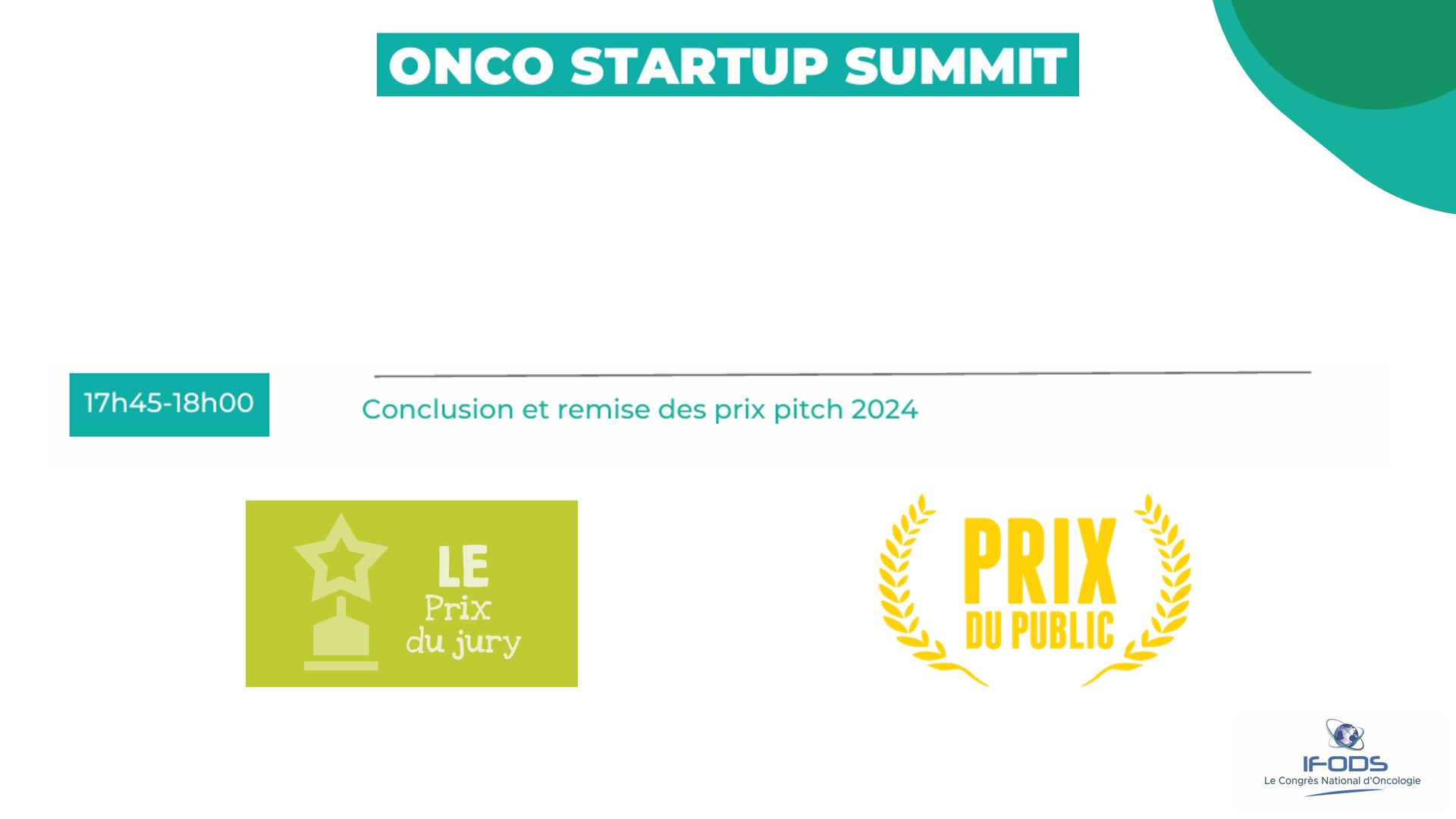 ONCO STARTUP SUMMIT

17h45-18h00

Conclusion et remise des prix pitch 2024

LE
Prix
du jury

PRIX
DU PUBLIC

IFODS
Le Congrès National d'Oncologie